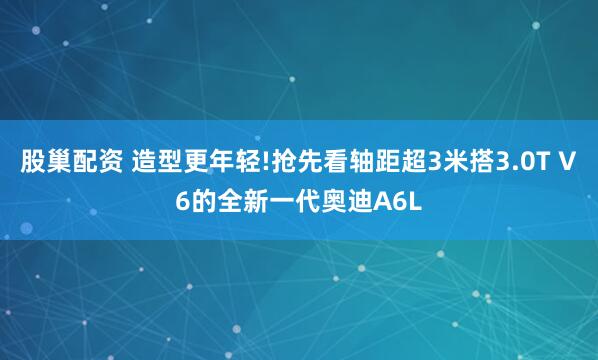 股巢配资 造型更年轻!抢先看轴距超3米搭3.0T V6的全新一代奥迪A6L